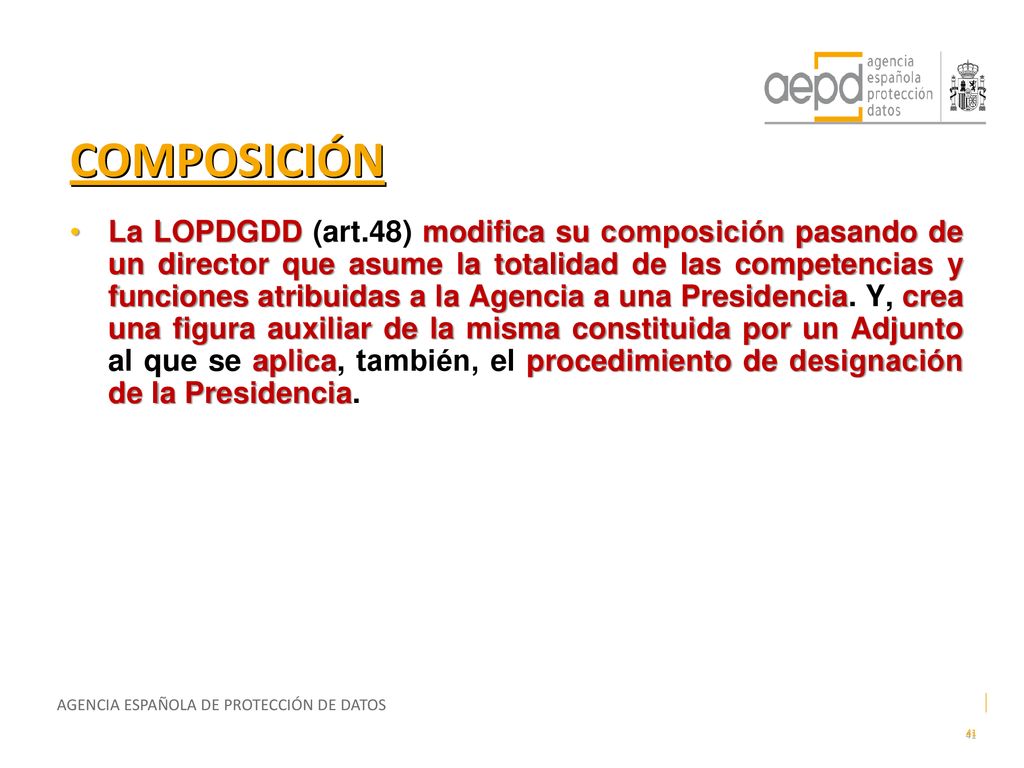 aepd agencia española protección datos

COMPOSICIÓN

• La LOPDGDD (art.48) modifica su composición pasando de un director que asume la totalidad de las competencias y funciones atribuidas a la Agencia a una Presidencia. Y, crea una figura auxiliar de la misma constituida por un Adjunto al que se aplica, también, el procedimiento de designación de la Presidencia.

AGENCIA ESPAÑOLA DE PROTECCIÓN DE DATOS

41